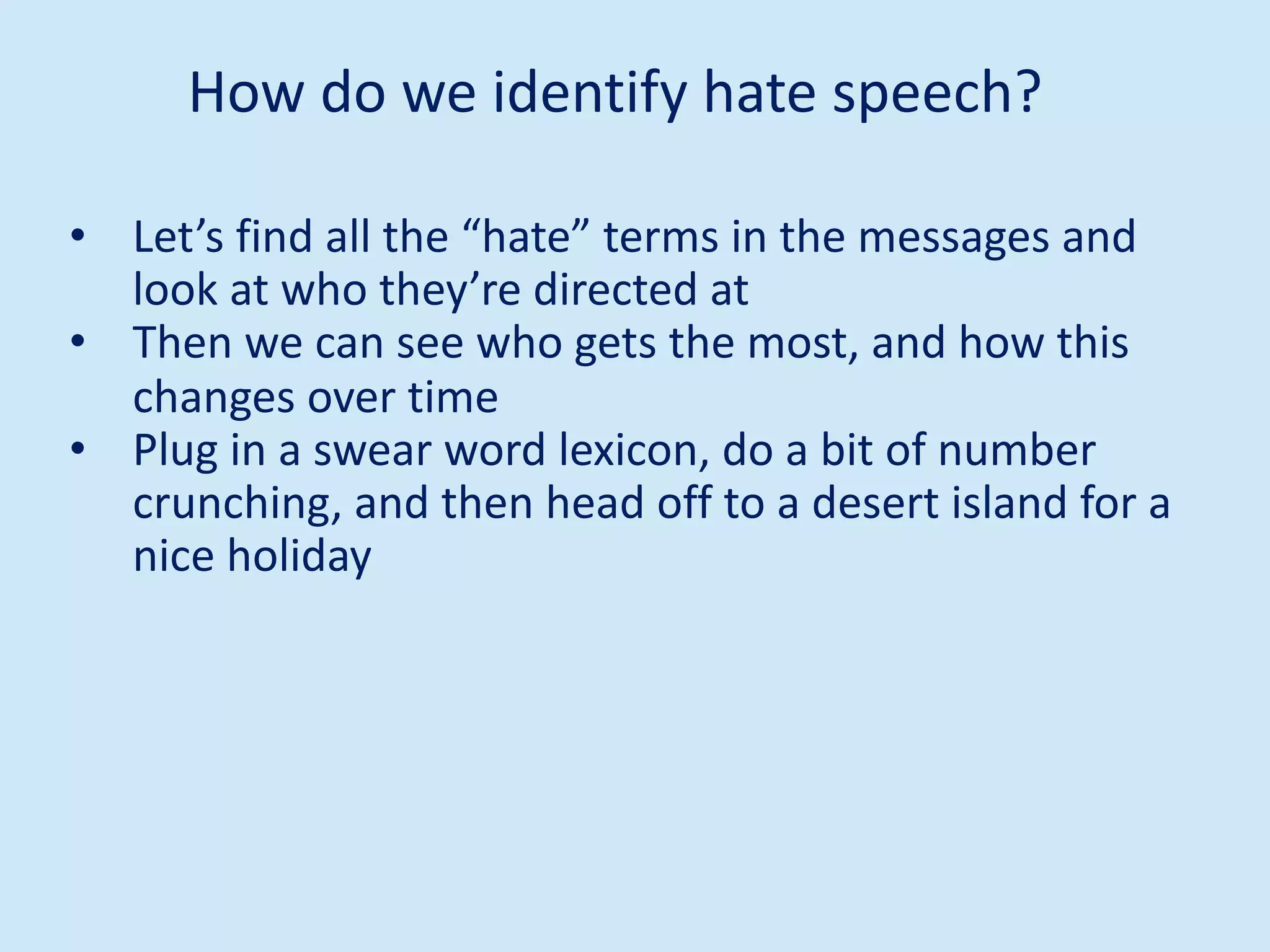 How do we identify hate speech?

• Let’s find all the “hate” terms in the messages and look at who they’re directed at
• Then we can see who gets the most, and how this changes over time
• Plug in a swear word lexicon, do a bit of number crunching, and then head off to a desert island for a nice holiday